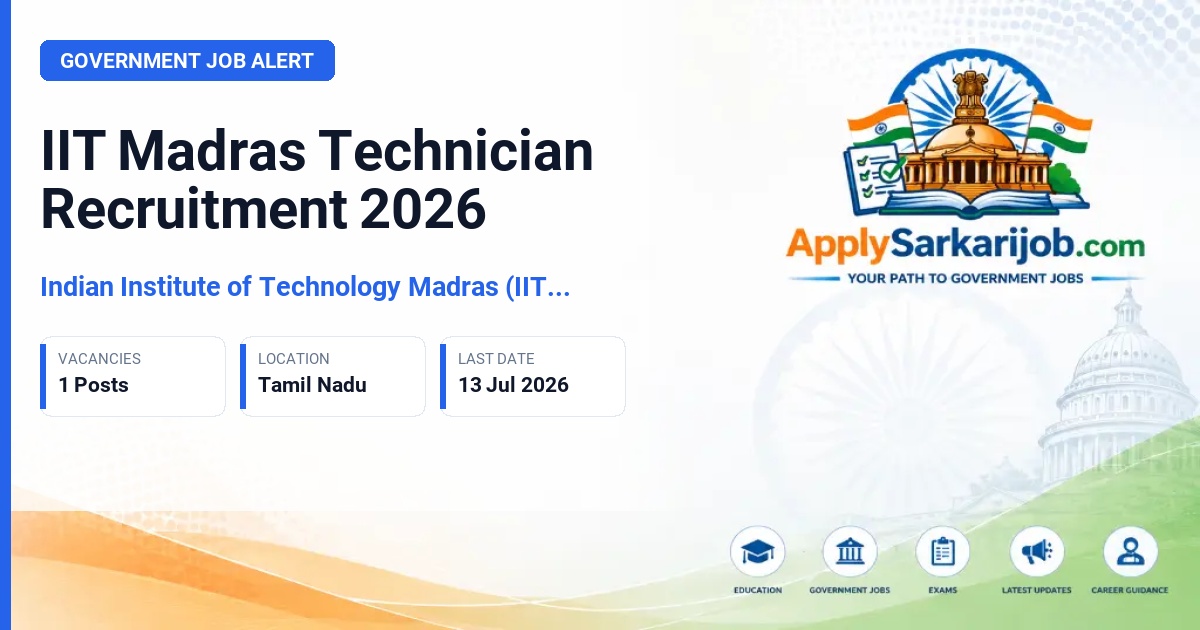 GOVERNMENT JOB ALERT

IIT Madras Technician Recruitment 2026

Indian Institute of Technology Madras (IIT...

VACANCIES
1 Posts

LOCATION
Tamil Nadu

LAST DATE
13 Jul 2026

ApplySarkarijob.com
YOUR PATH TO GOVERNMENT JOBS

EDUCATION
GOVERNMENT JOBS
EXAMS
LATEST UPDATES
CAREER GUIDANCE